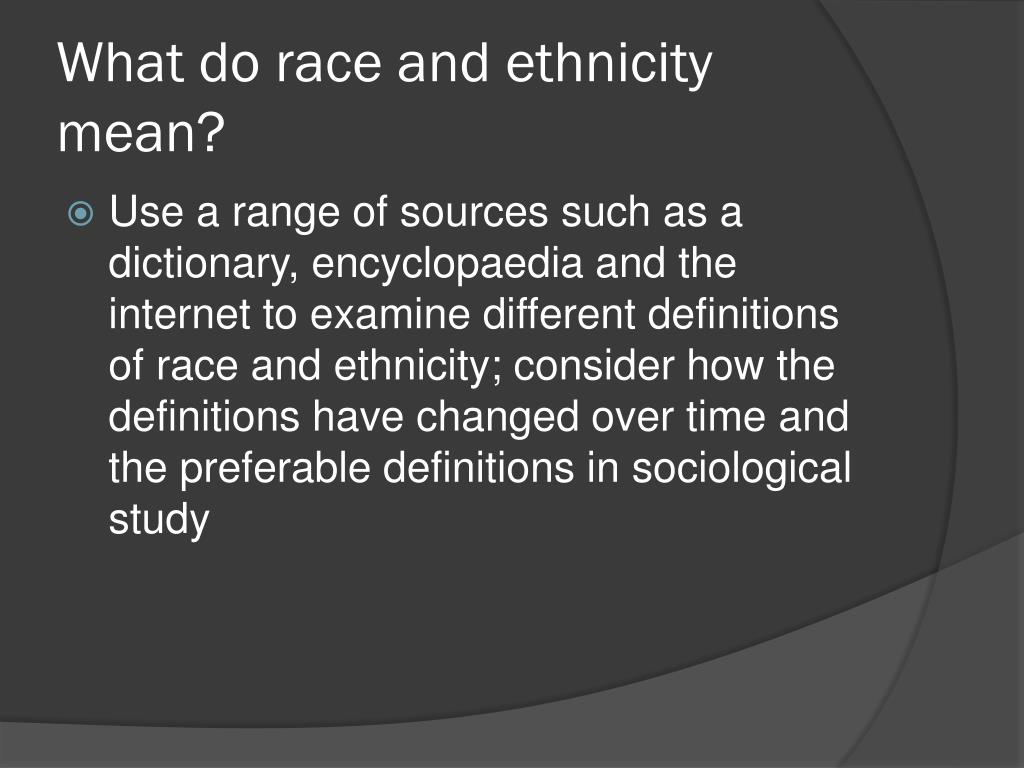 What do race and ethnicity mean?

Use a range of sources such as a dictionary, encyclopaedia and the internet to examine different definitions of race and ethnicity; consider how the definitions have changed over time and the preferable definitions in sociological study